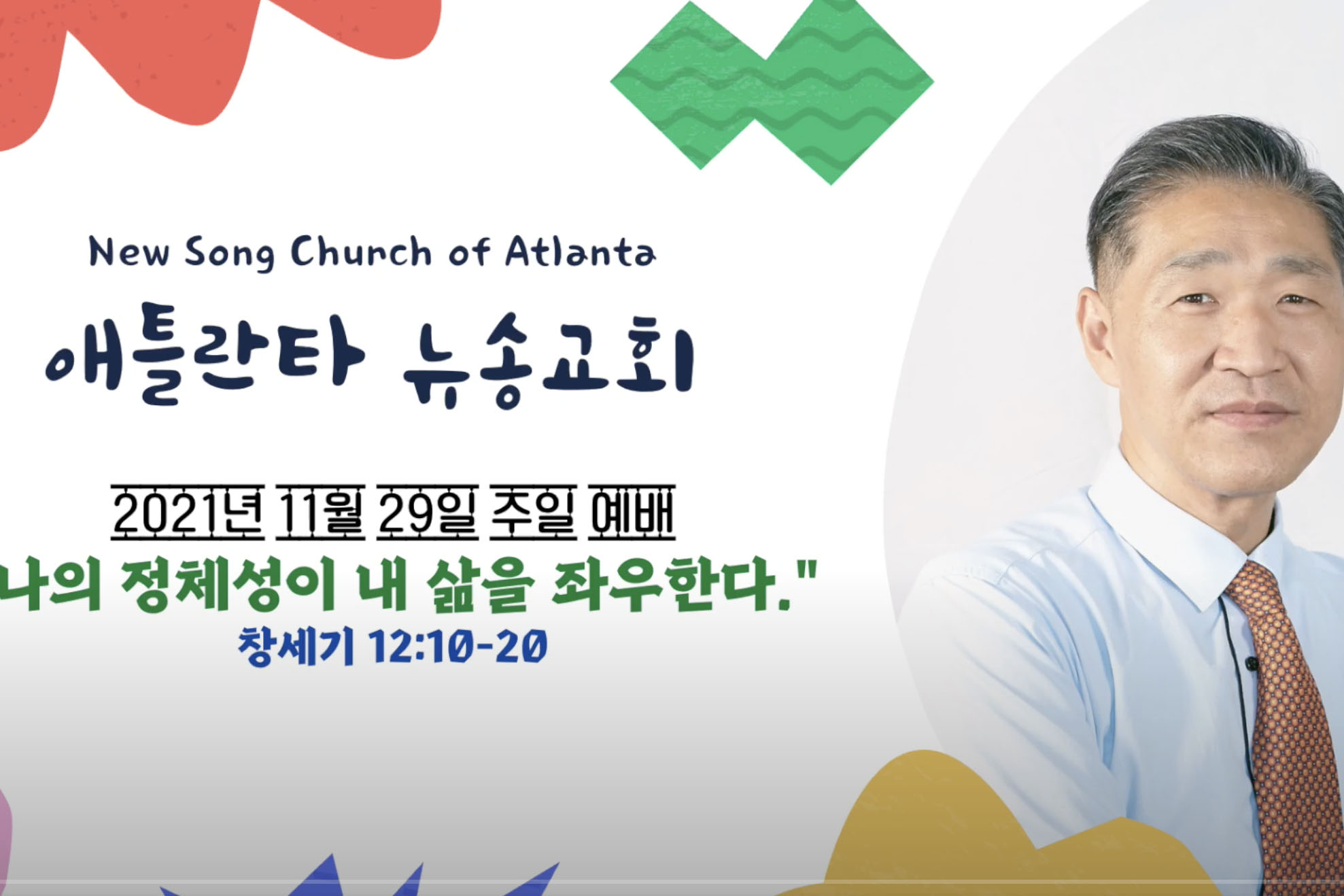 New Song Church of Atlanta

애틀란타 뉴송교회

2021년 11월 29일 주일 예배

나의 정체성이 내 삶을 좌우한다."

창세기 12:10-20